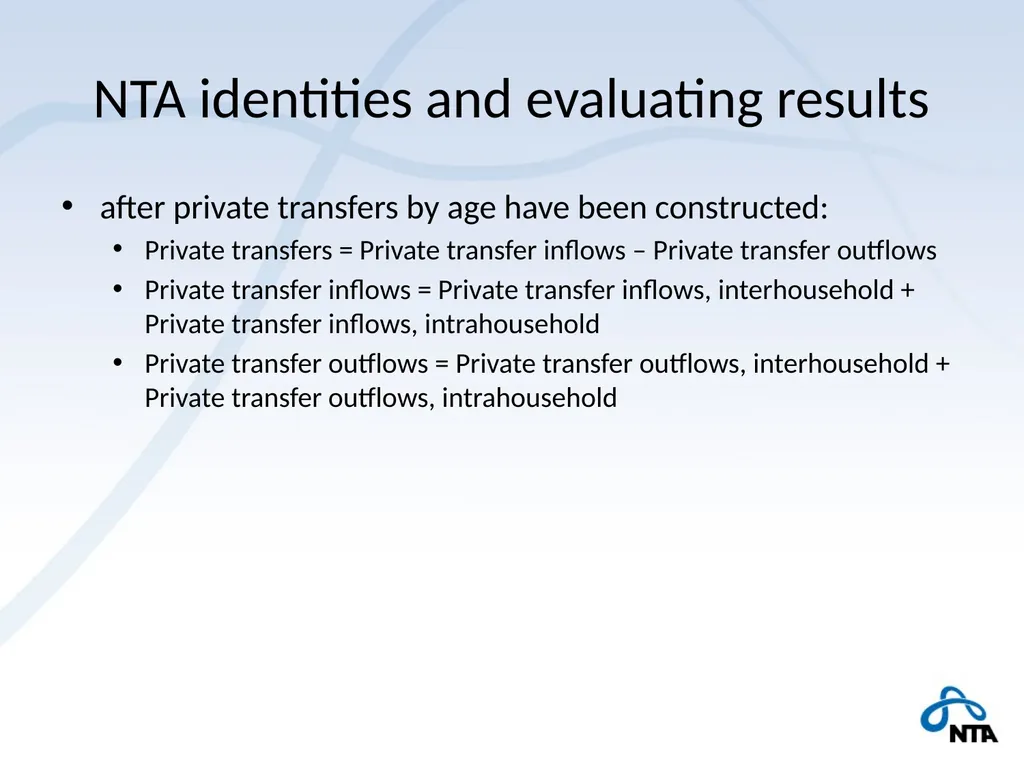 NTA identities and evaluating results

• after private transfers by age have been constructed:
  • Private transfers = Private transfer inflows – Private transfer outflows
  • Private transfer inflows = Private transfer inflows, interhousehold + Private transfer inflows, intrahousehold
  • Private transfer outflows = Private transfer outflows, interhousehold + Private transfer outflows, intrahousehold

NTA